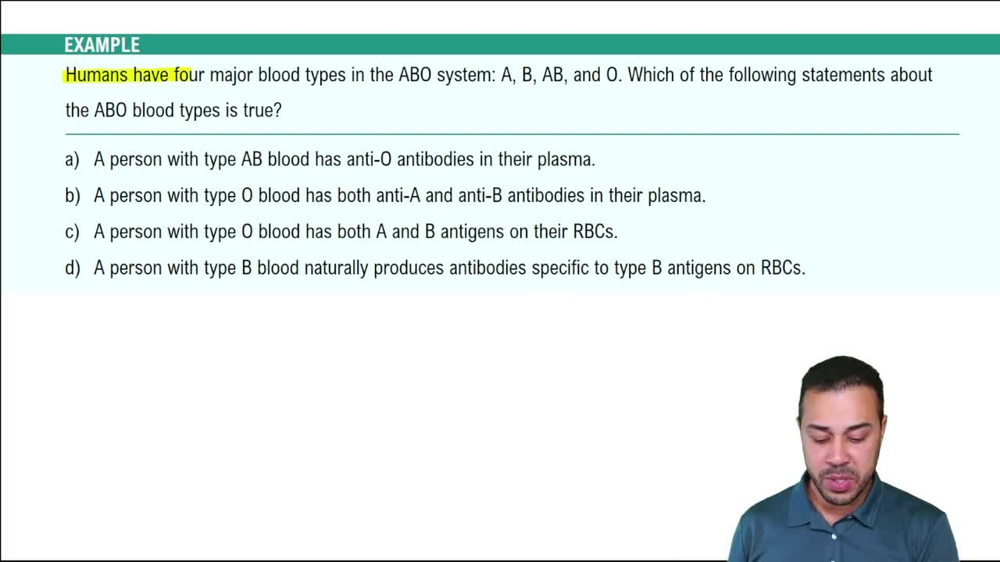 EXAMPLE

Humans have four major blood types in the ABO system: A, B, AB, and O. Which of the following statements about the ABO blood types is true?

a) A person with type AB blood has anti-O antibodies in their plasma.

b) A person with type O blood has both anti-A and anti-B antibodies in their plasma.

c) A person with type O blood has both A and B antigens on their RBCs.

d) A person with type B blood naturally produces antibodies specific to type B antigens on RBCs.